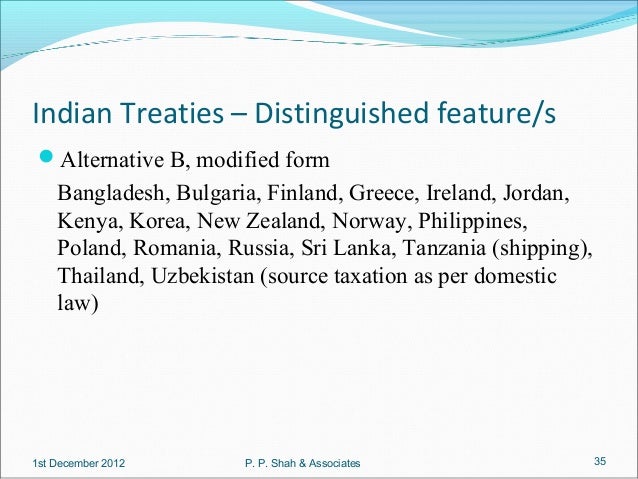 Indian Treaties – Distinguished feature/s

Alternative B, modified form

Bangladesh, Bulgaria, Finland, Greece, Ireland, Jordan, Kenya, Korea, New Zealand, Norway, Philippines, Poland, Romania, Russia, Sri Lanka, Tanzania (shipping), Thailand, Uzbekistan (source taxation as per domestic law)

1st December 2012

P. P. Shah & Associates

35